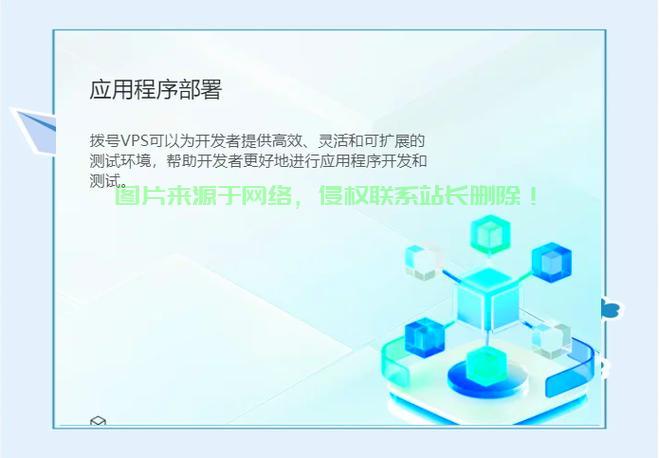 应用程序部署

拨号VPS可以为开发者提供高效、灵活和可扩展的测试环境，帮助开发者更好地进行应用程序开发和测试。

图片来源于网络，侵权联系站长删除！